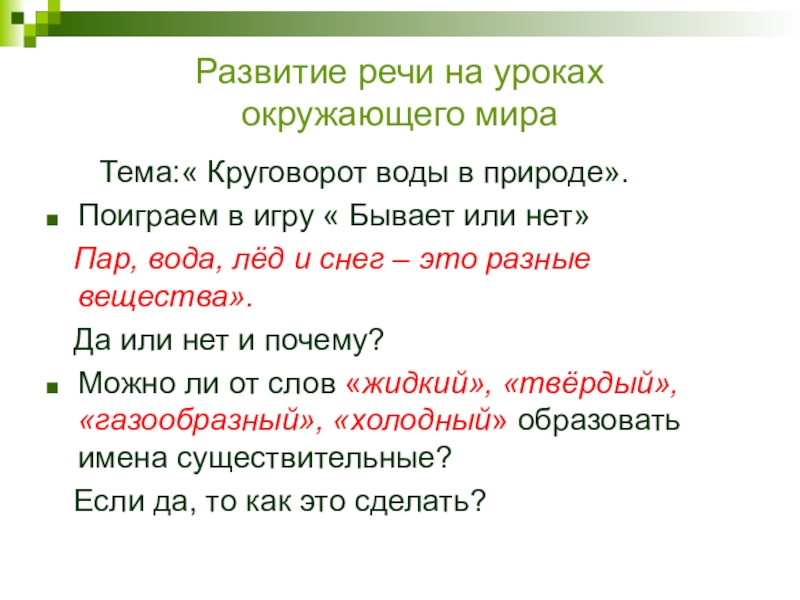 Развитие речи на уроках окружающего мира

Тема:« Круговорот воды в природе».

Поиграем в игру « Бывает или нет»

Пар, вода, лёд и снег – это разные вещества».

Да или нет и почему?

Можно ли от слов «жидкий», «твёрдый», «газообразный», «холодный» образовать имена существительные?

Если да, то как это сделать?